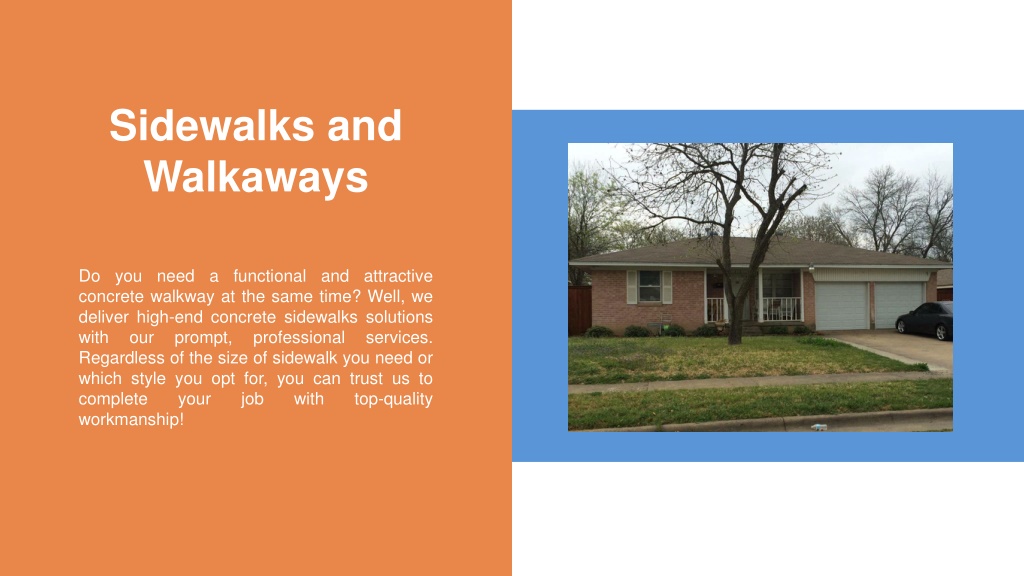 Sidewalks and Walkaways

Do you need a functional and attractive concrete walkway at the same time? Well, we deliver high-end concrete sidewalks solutions with our prompt, professional services. Regardless of the size of sidewalk you need or which style you opt for, you can trust us to complete your job with top-quality workmanship!